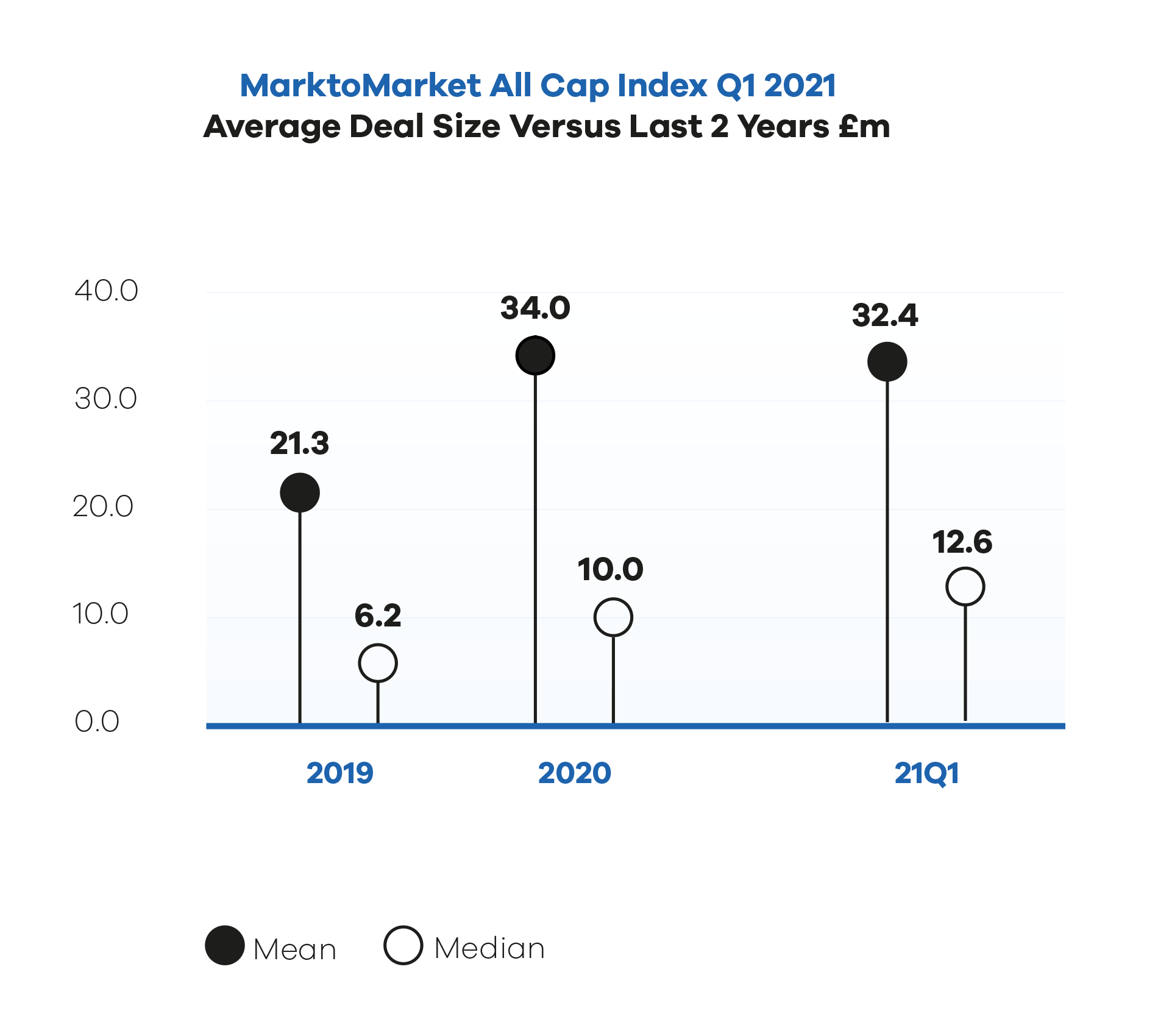 MarktoMarket All Cap Index Q1 2021
Average Deal Size Versus Last 2 Years £m

40.0
30.0
20.0
10.0
0.0

21.3
6.2
34.0
10.0
32.4
12.6

2019
2020
21Q1

Mean
Median